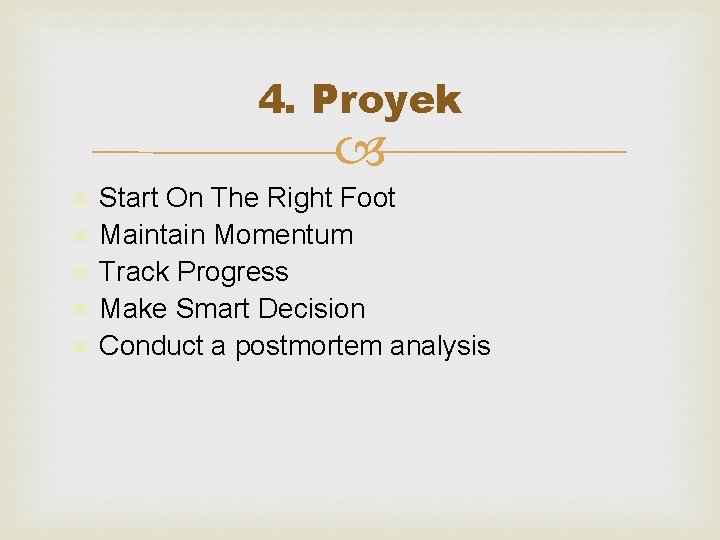 4. Proyek

Start On The Right Foot
Maintain Momentum
Track Progress
Make Smart Decision
Conduct a postmortem analysis